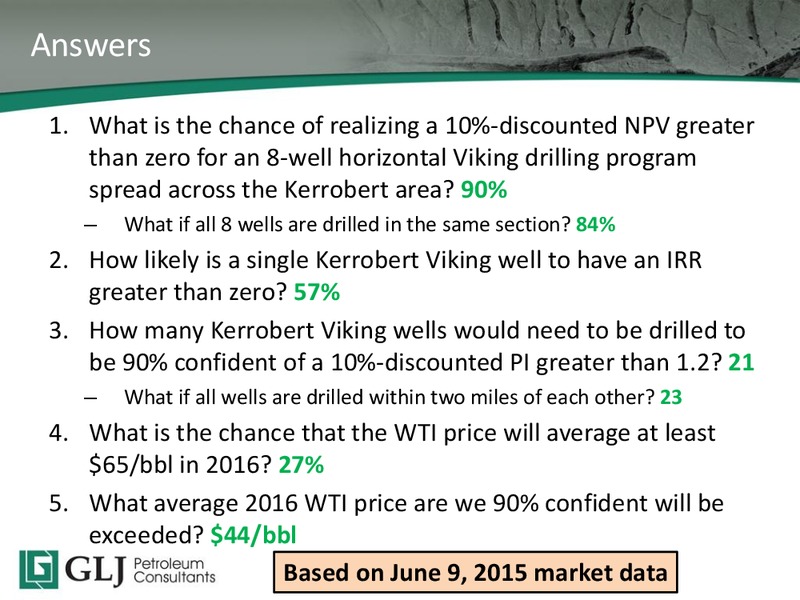 Answers

1. What is the chance of realizing a 10%-discounted NPV greater than zero for an 8-well horizontal Viking drilling program spread across the Kerrobert area? 90%
– What if all 8 wells are drilled in the same section? 84%
2. How likely is a single Kerrobert Viking well to have an IRR greater than zero? 57%
3. How many Kerrobert Viking wells would need to be drilled to be 90% confident of a 10%-discounted PI greater than 1.2? 21
– What if all wells are drilled within two miles of each other? 23
4. What is the chance that the WTI price will average at least \$65/bbl in 2016? 27%
5. What average 2016 WTI price are we 90% confident will be exceeded? \$44/bbl

GLJ Petroleum Consultants

Based on June 9, 2015 market data